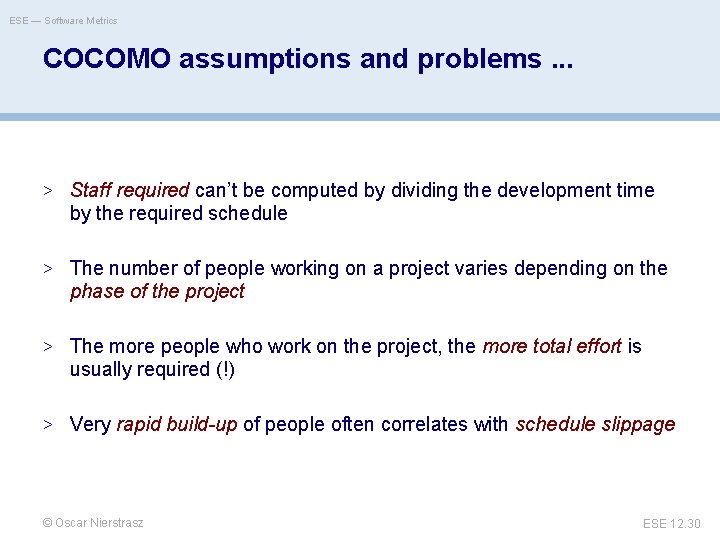 ESE — Software Metrics

COCOMO assumptions and problems ...

> Staff required can't be computed by dividing the development time by the required schedule

> The number of people working on a project varies depending on the phase of the project

> The more people who work on the project, the more total effort is usually required (!)

> Very rapid build-up of people often correlates with schedule slippage

© Oscar Nierstrasz

ESE 12.30